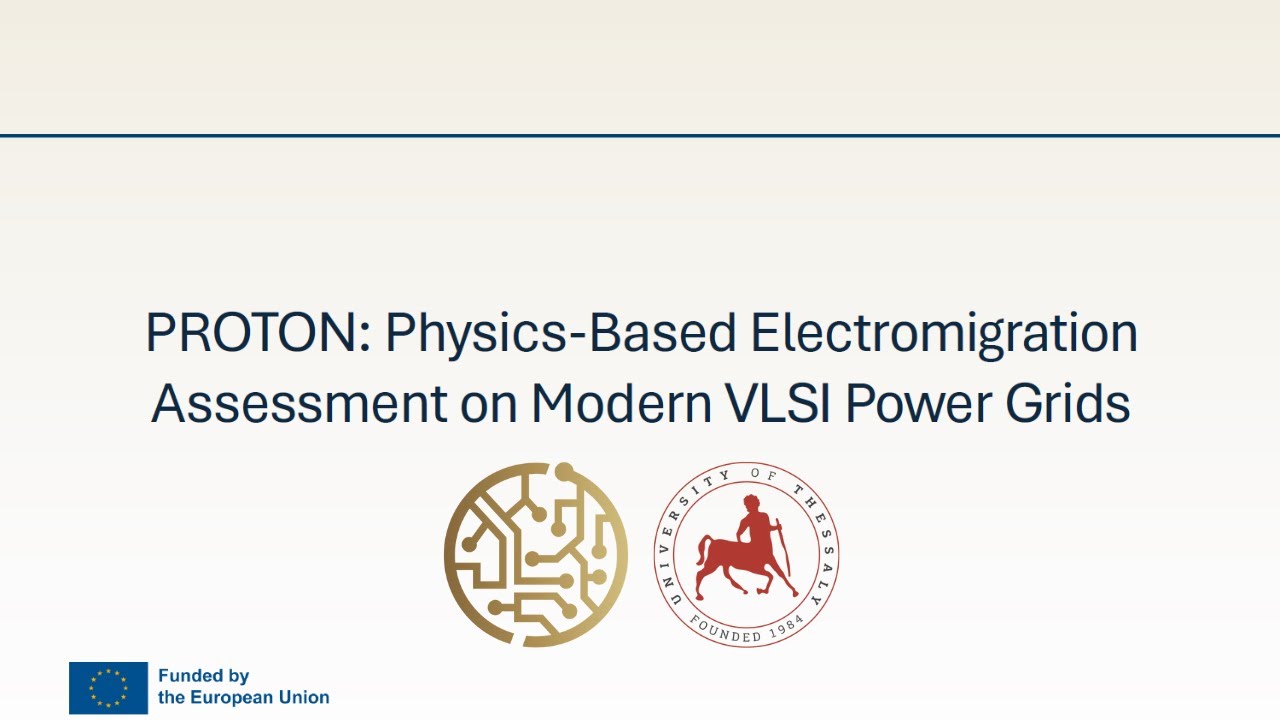 PROTON: Physics-Based Electromigration Assessment on Modern VLSI Power Grids

UNIVERSITY OF THESSALY
FOUNDED 1984

Funded by
the European Union